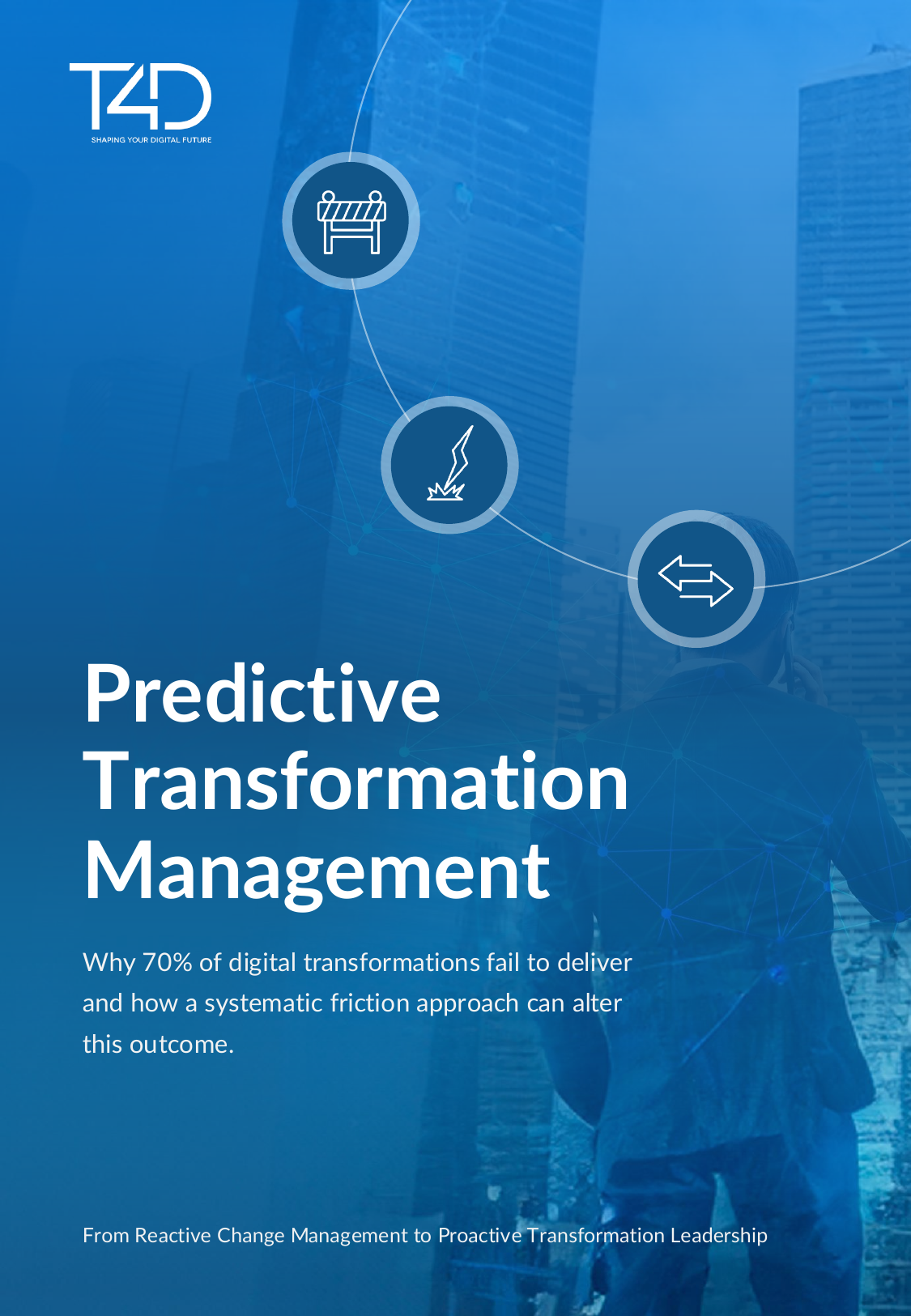 T4D
SHAPING YOUR DIGITAL FUTURE

Predictive Transformation Management

Why 70% of digital transformations fail to deliver and how a systematic friction approach can alter this outcome.

From Reactive Change Management to Proactive Transformation Leadership